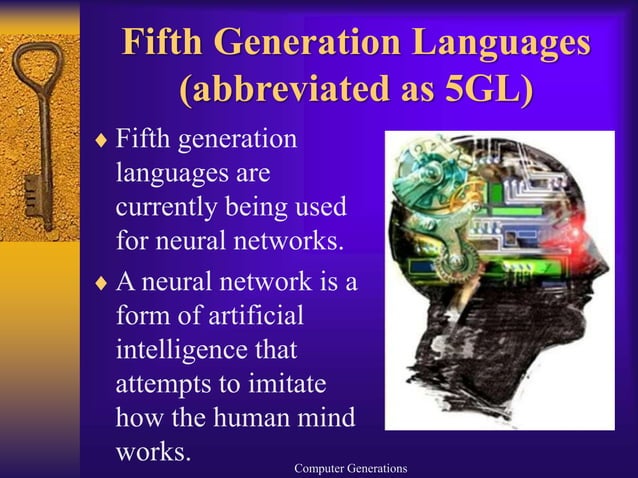 Fifth Generation Languages (abbreviated as 5GL)

♦ Fifth generation languages are currently being used for neural networks.

♦ A neural network is a form of artificial intelligence that attempts to imitate how the human mind works.

Computer Generations